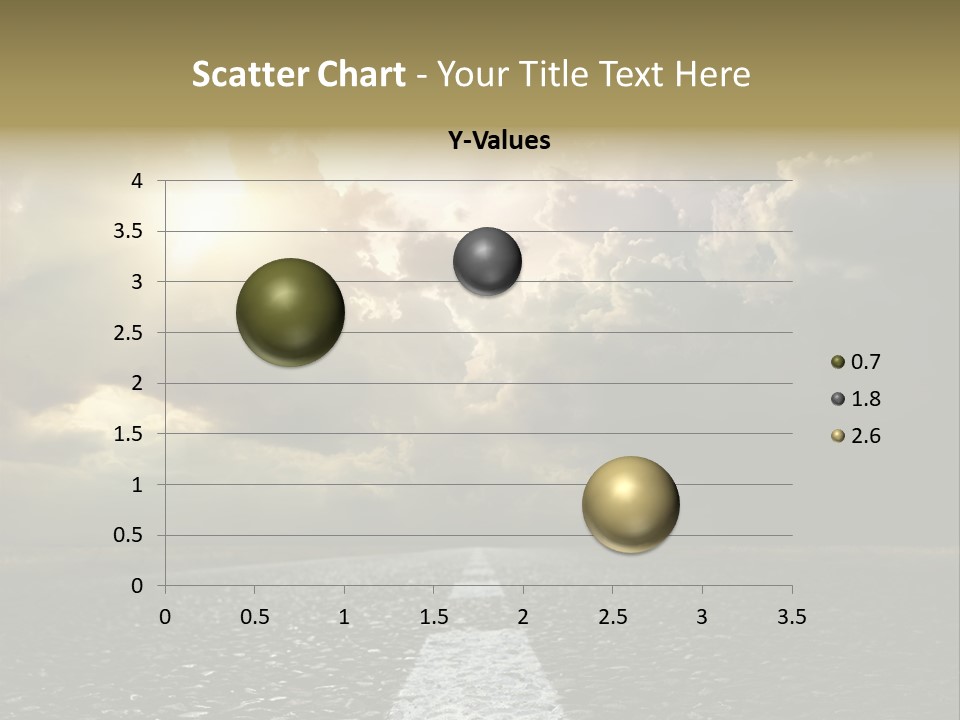 Scatter Chart - Your Title Text Here

Y-Values

4
3.5
3
2.5
2
1.5
1
0.5
0

0 0.5 1 1.5 2 2.5 3 3.5

0.7
1.8
2.6